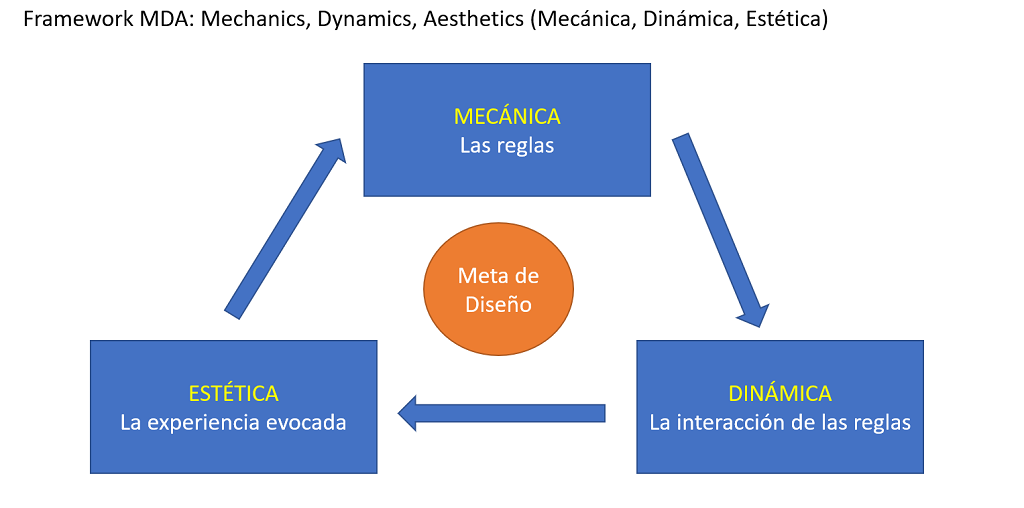 Framework MDA: Mechanics, Dynamics, Aesthetics (Mecánica, Dinámica, Estética)

MECÁNICA
Las reglas

Meta de Diseño

DINÁMICA
La interacción de las reglas

ESTÉTICA
La experiencia evocada